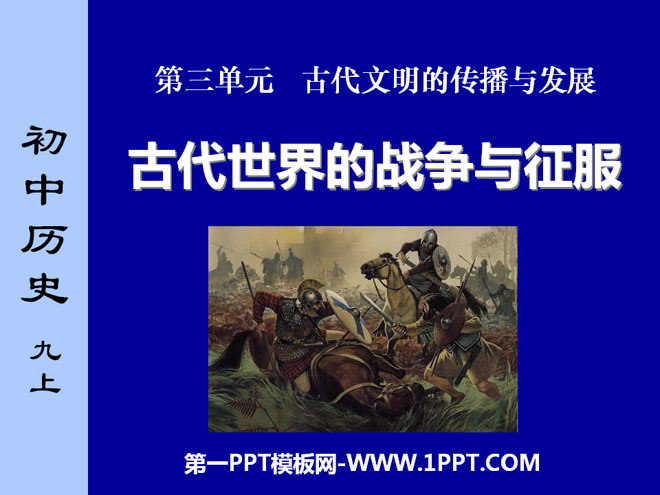 初中历史

九上

第三单元　古代文明的传播与发展

古代世界的战争与征服

第一PPT模板网-WWW.1PPT.COM